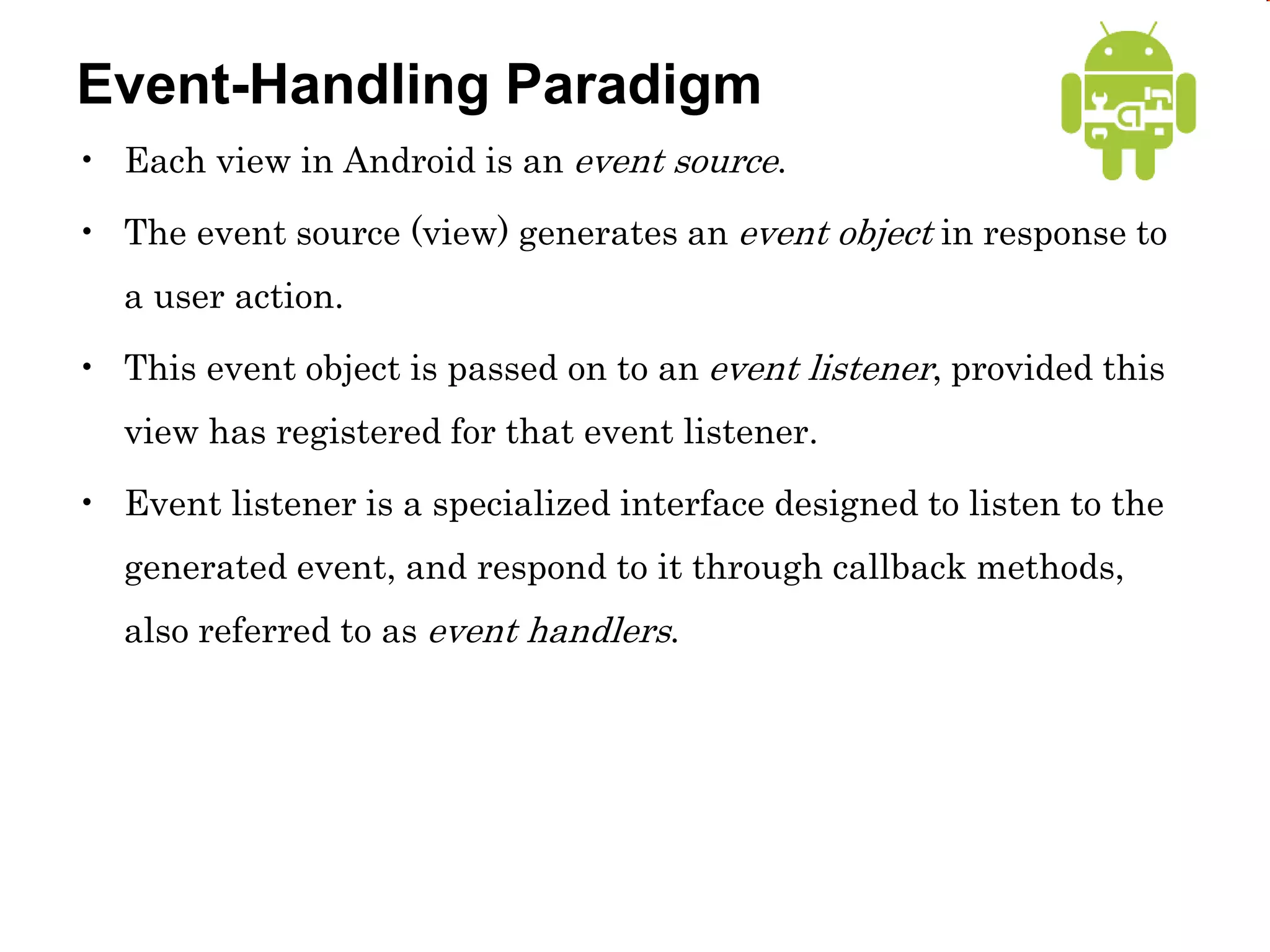 Event-Handling Paradigm

• Each view in Android is an event source.

• The event source (view) generates an event object in response to a user action.

• This event object is passed on to an event listener, provided this view has registered for that event listener.

• Event listener is a specialized interface designed to listen to the generated event, and respond to it through callback methods, also referred to as event handlers.